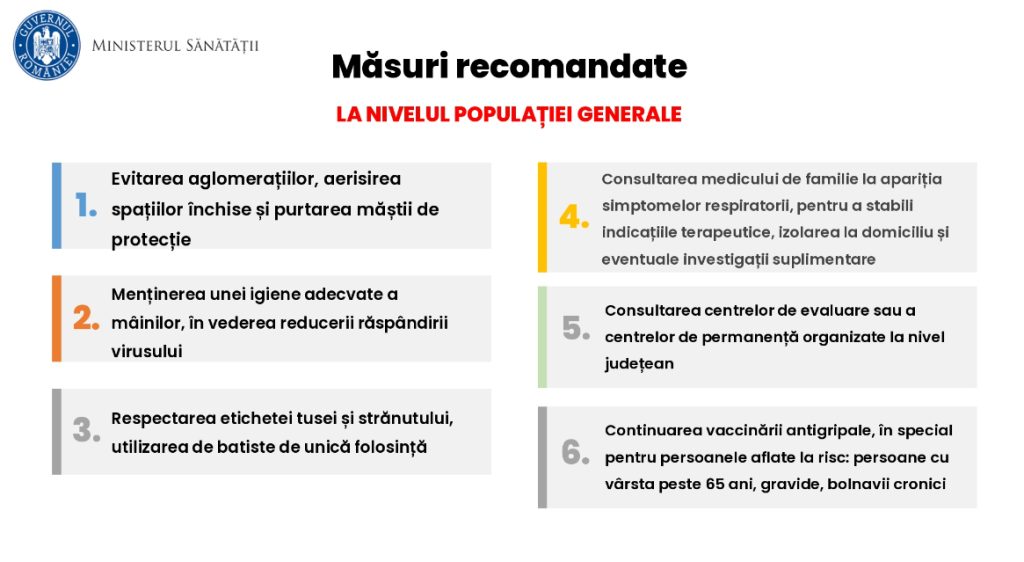 GUVERNUL ROMÂNIEI

MINISTERUL SĂNĂTĂȚII

Măsuri recomandate

LA NIVELUL POPULAȚIEI GENERALE

1. Evitarea aglomerațiilor, aerisirea spațiilor închise și purtarea măștii de protecție

2. Menținerea unei igiene adecvate a mâinilor, în vederea reducerii răspândirii virusului

3. Respectarea etichetei tusei și strănutului, utilizarea de batiste de unică folosință

4. Consultarea medicului de familie la apariția simptomelor respiratorii, pentru a stabili indicațiile terapeutice, izolarea la domiciliu și eventuale investigații suplimentare

5. Consultarea centrelor de evaluare sau a centrelor de permanență organizate la nivel județean

6. Continuarea vaccinării antigripale, în special pentru persoanele aflate la risc: persoane cu vârsta peste 65 ani, gravide, bolnavii cronici